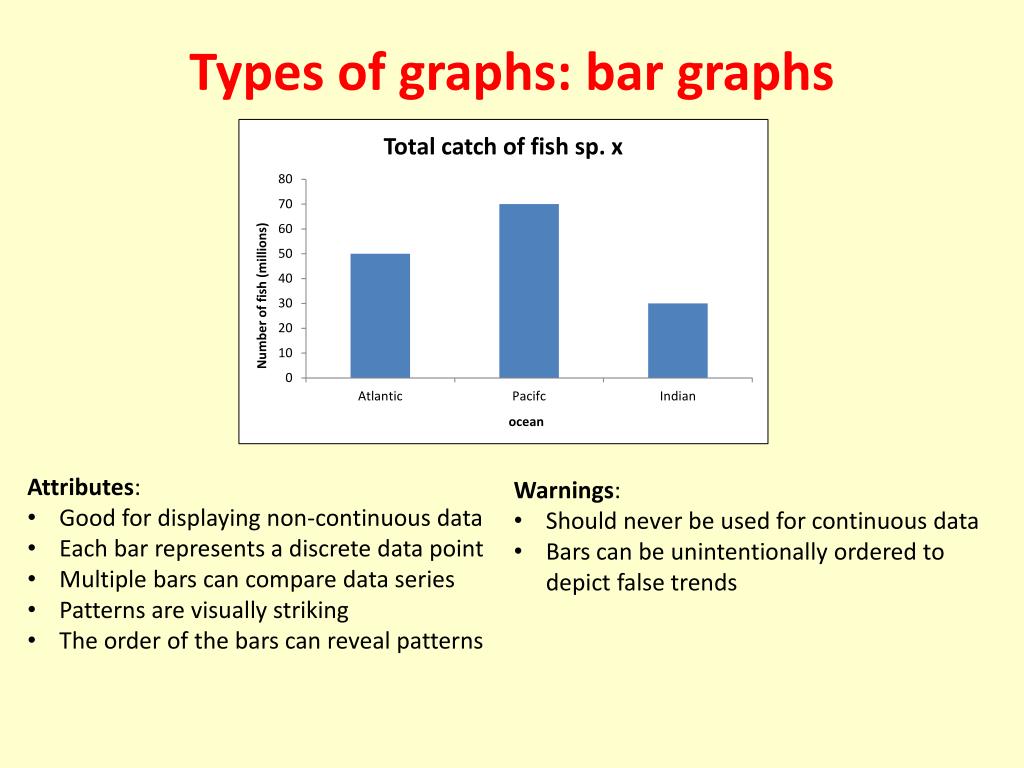 Types of graphs: bar graphs

Total catch of fish sp. x

Number of fish (millions)

80
70
60
50
40
30
20
10
0

Atlantic
Pacifc
Indian

ocean

Attributes:
• Good for displaying non-continuous data
• Each bar represents a discrete data point
• Multiple bars can compare data series
• Patterns are visually striking
• The order of the bars can reveal patterns

Warnings:
• Should never be used for continuous data
• Bars can be unintentionally ordered to depict false trends